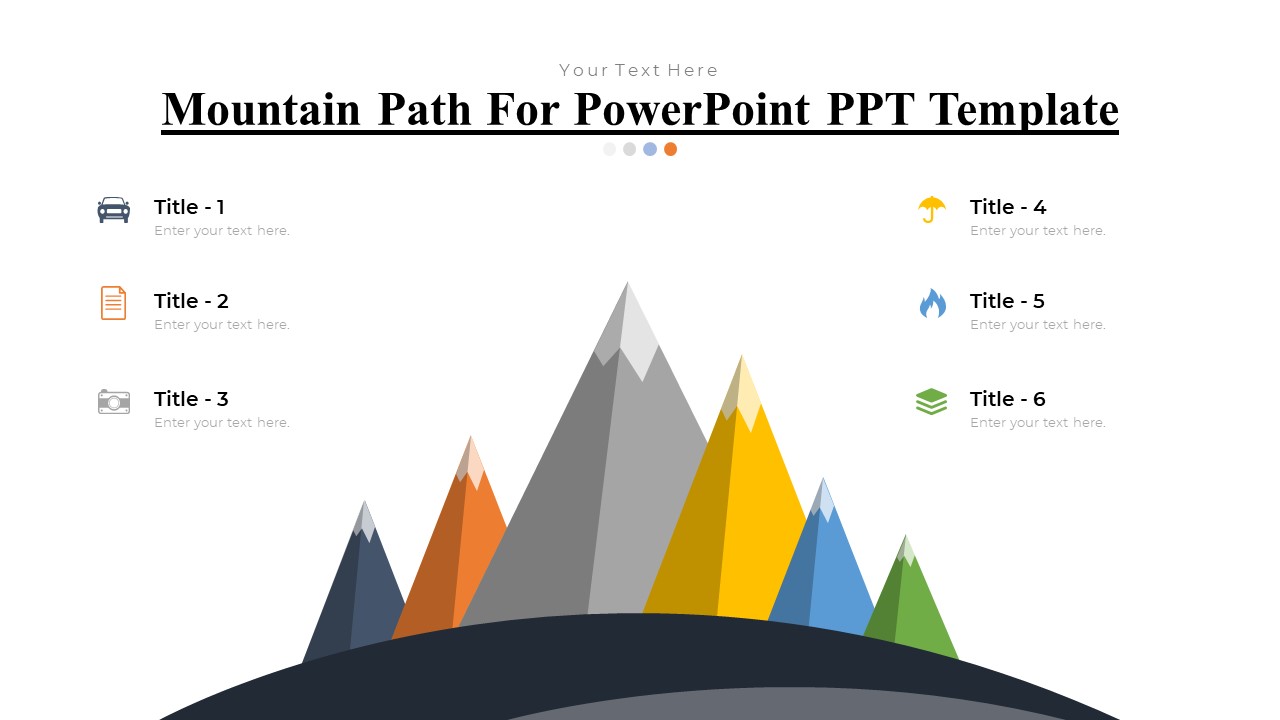 Your Text Here

Mountain Path For PowerPoint PPT Template

Title - 1
Enter your text here.

Title - 2
Enter your text here.

Title - 3
Enter your text here.

Title - 4
Enter your text here.

Title - 5
Enter your text here.

Title - 6
Enter your text here.